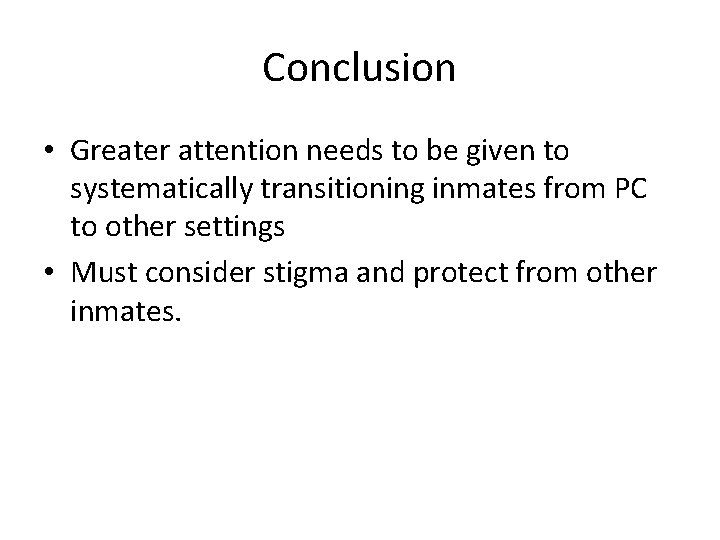 Conclusion

• Greater attention needs to be given to systematically transitioning inmates from PC to other settings

• Must consider stigma and protect from other inmates.